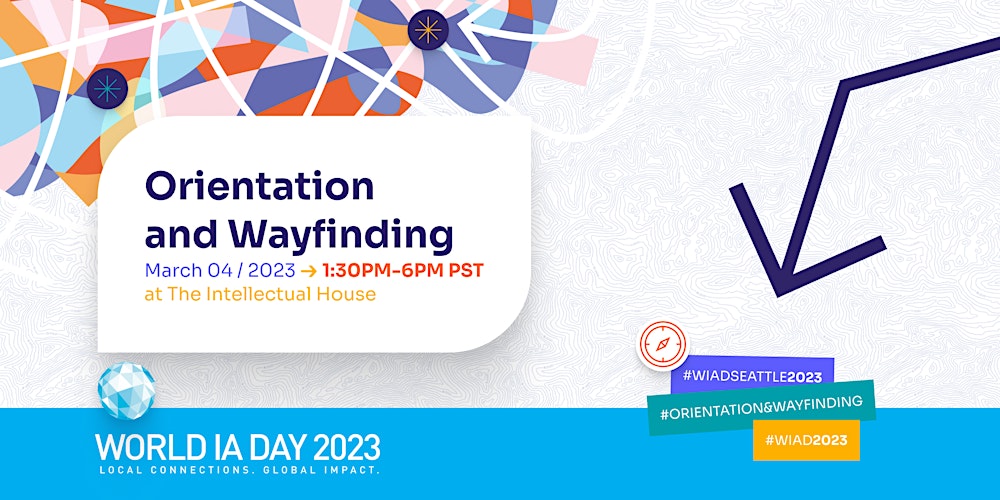 Orientation and Wayfinding

March 04 / 2023 → 1:30PM-6PM PST
at The Intellectual House

#WIADSEATTLE2023
#ORIENTATION&WAYFINDING
#WIAD2023

WORLD IA DAY 2023
LOCAL CONNECTIONS. GLOBAL IMPACT.